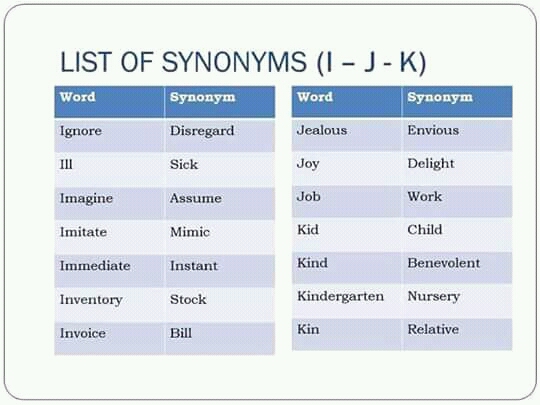 LIST OF SYNONYMS (I – J - K)

| Word | Synonym |
|---|---|
| Ignore | Disregard |
| Ill | Sick |
| Imagine | Assume |
| Imitate | Mimic |
| Immediate | Instant |
| Inventory | Stock |
| Invoice | Bill |

| Word | Synonym |
|---|---|
| Jealous | Envious |
| Joy | Delight |
| Job | Work |
| Kid | Child |
| Kind | Benevolent |
| Kindergarten | Nursery |
| Kin | Relative |